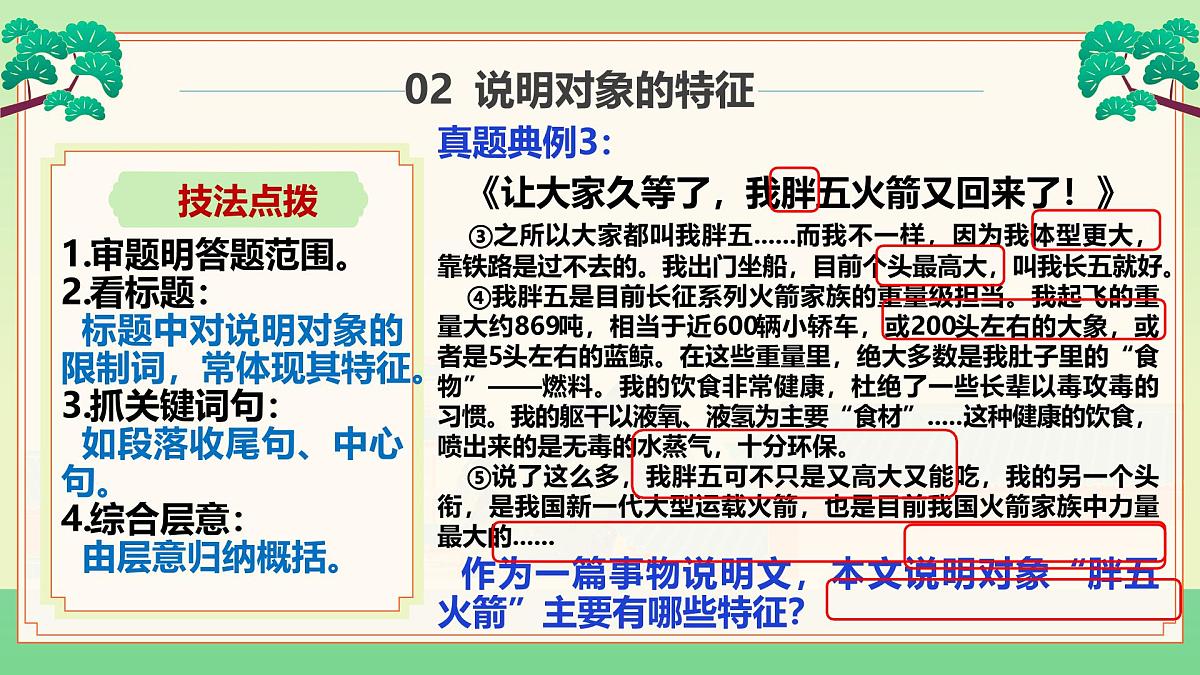 02 说明对象的特征

技法点拨

1.审题明答题范围。
2.看标题：
标题中对说明对象的限制词，常体现其特征。
3.抓关键词句：
如段落收尾句、中心句。
4.综合层意：
由层意归纳概括。

真题典例3：

《让大家久等了，我胖五火箭又回来了！》

③之所以大家都叫我胖五……而我不一样，因为我体型更大，靠铁路是过不去的。我出门坐船，目前个头最高大，叫我长五就好。

④我胖五是目前长征系列火箭家族的重量级担当。我起飞的重量大约869吨，相当于近600辆小轿车，或200头左右的大象，或者是5头左右的蓝鲸。在这些重量里，绝大多数是我肚子里的“食物”——燃料。我的饮食非常健康，杜绝了一些长辈以毒攻毒的习惯。我的躯干以液氧、液氢为主要“食材”……这种健康的饮食，喷出来的是无毒的水蒸气，十分环保。

⑤说了这么多，我胖五可不只是又高大又能吃，我的另一个头衔，是我国新一代大型运载火箭，也是目前我国火箭家族中力量最大的……

作为一篇事物说明文，本文说明对象“胖五火箭”主要有哪些特征？